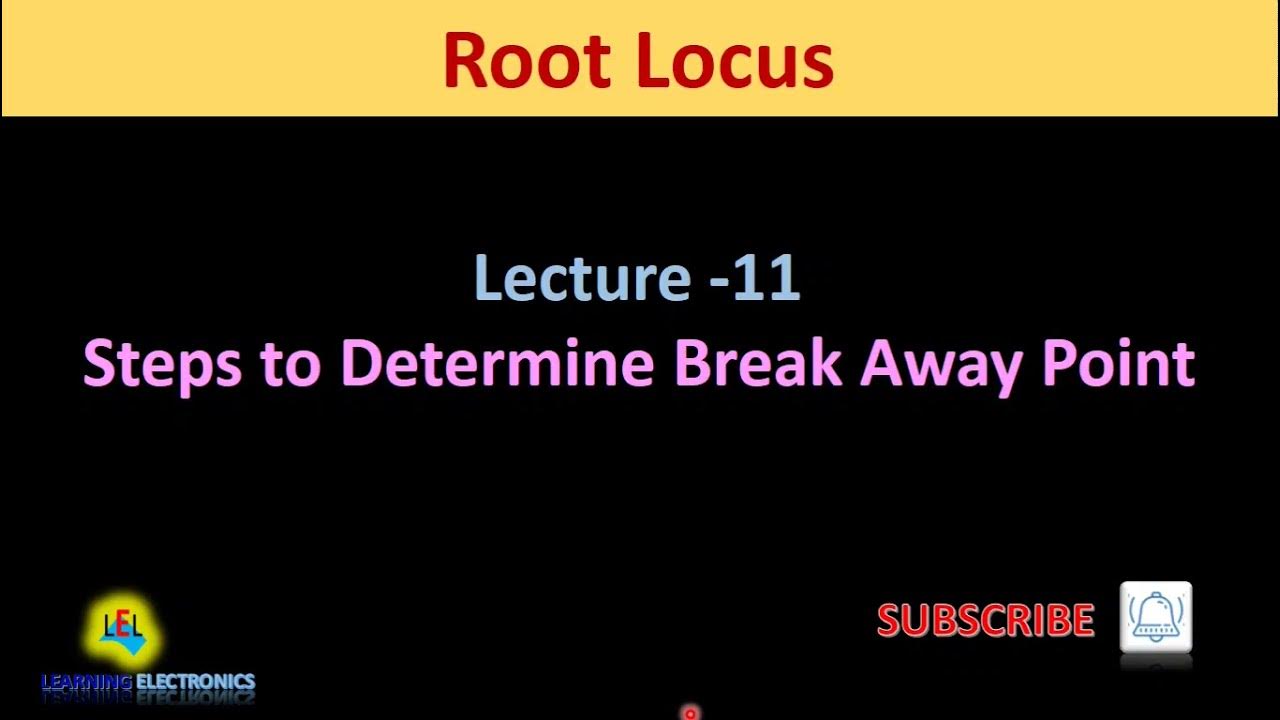 Root Locus

Lecture -11
Steps to Determine Break Away Point

LEL
LEARNING ELECTRONICS

SUBSCRIBE